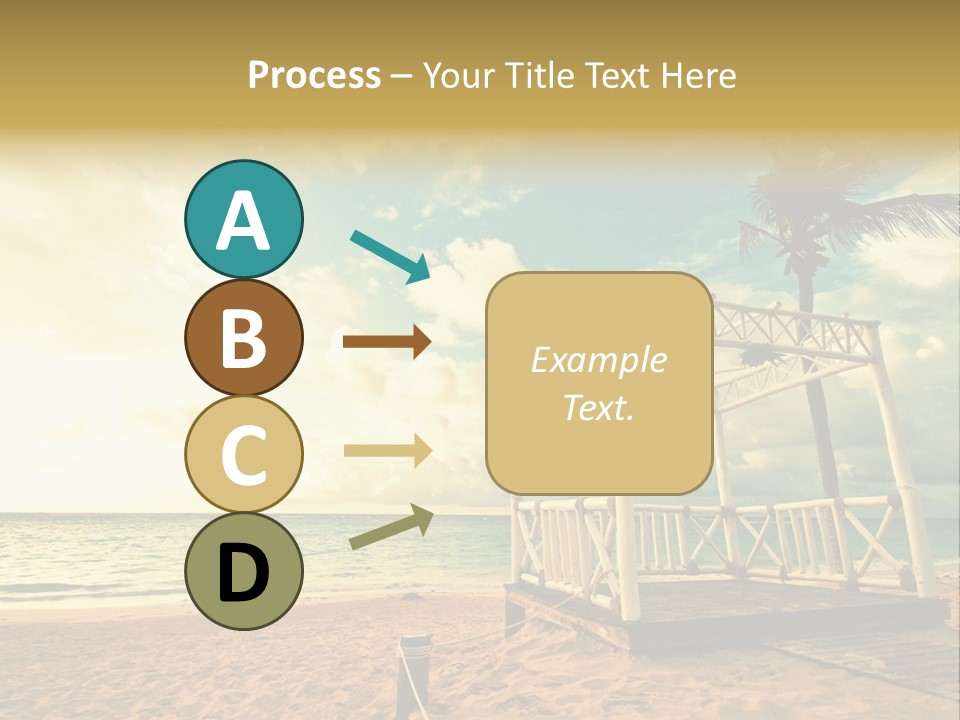 Process – Your Title Text Here

A

B

C

D

Example Text.